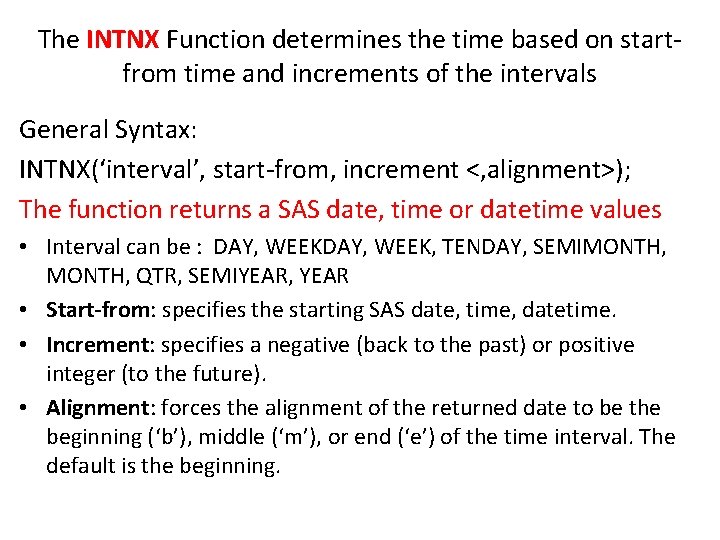 The INTNX Function determines the time based on start-from time and increments of the intervals

General Syntax:

INTNX(‘interval’, start-from, increment <,alignment>);

The function returns a SAS date, time or datetime values

• Interval can be : DAY, WEEKDAY, WEEK, TENDAY, SEMIMONTH, MONTH, QTR, SEMIYEAR, YEAR

• Start-from: specifies the starting SAS date, time, datetime.

• Increment: specifies a negative (back to the past) or positive integer (to the future).

• Alignment: forces the alignment of the returned date to be the beginning (‘b’), middle (‘m’), or end (‘e’) of the time interval. The default is the beginning.